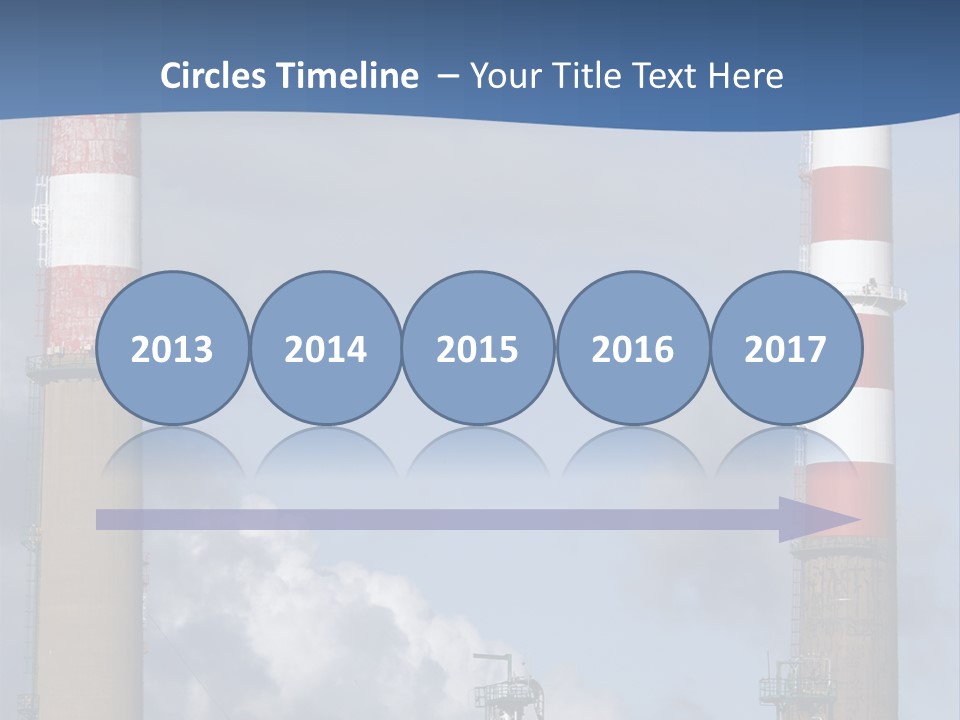 Circles Timeline – Your Title Text Here

2013
2014
2015
2016
2017